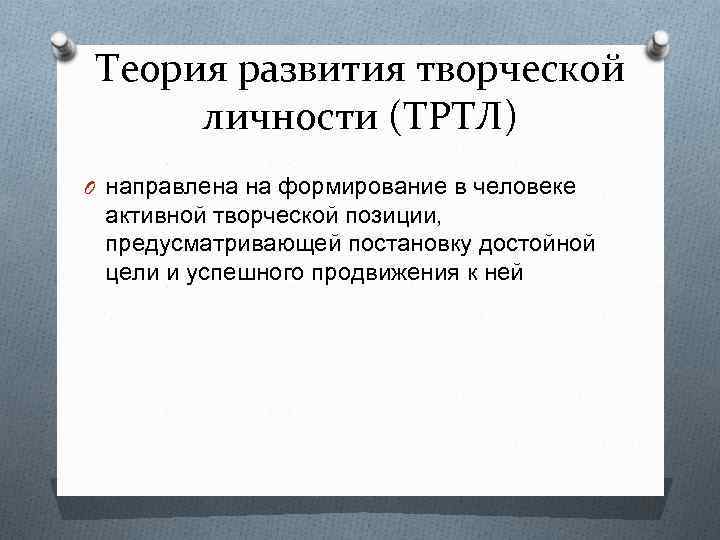 Теория развития творческой личности (ТРТЛ)

направлена на формирование в человеке активной творческой позиции, предусматривающей постановку достойной цели и успешного продвижения к ней